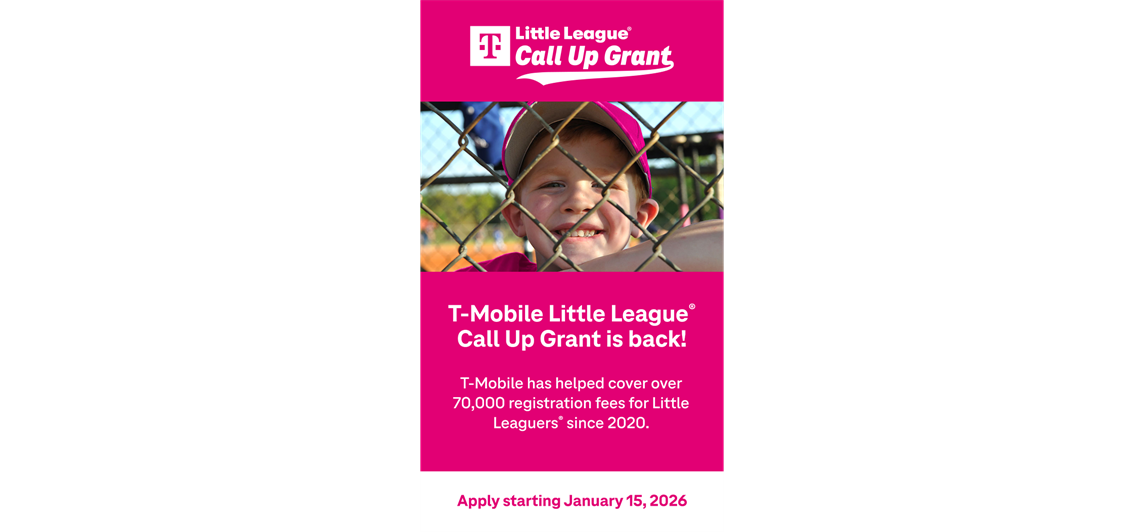 T Little League®
Call Up Grant

T-Mobile Little League® Call Up Grant is back!

T-Mobile has helped cover over 70,000 registration fees for Little Leaguers® since 2020.

Apply starting January 15, 2026